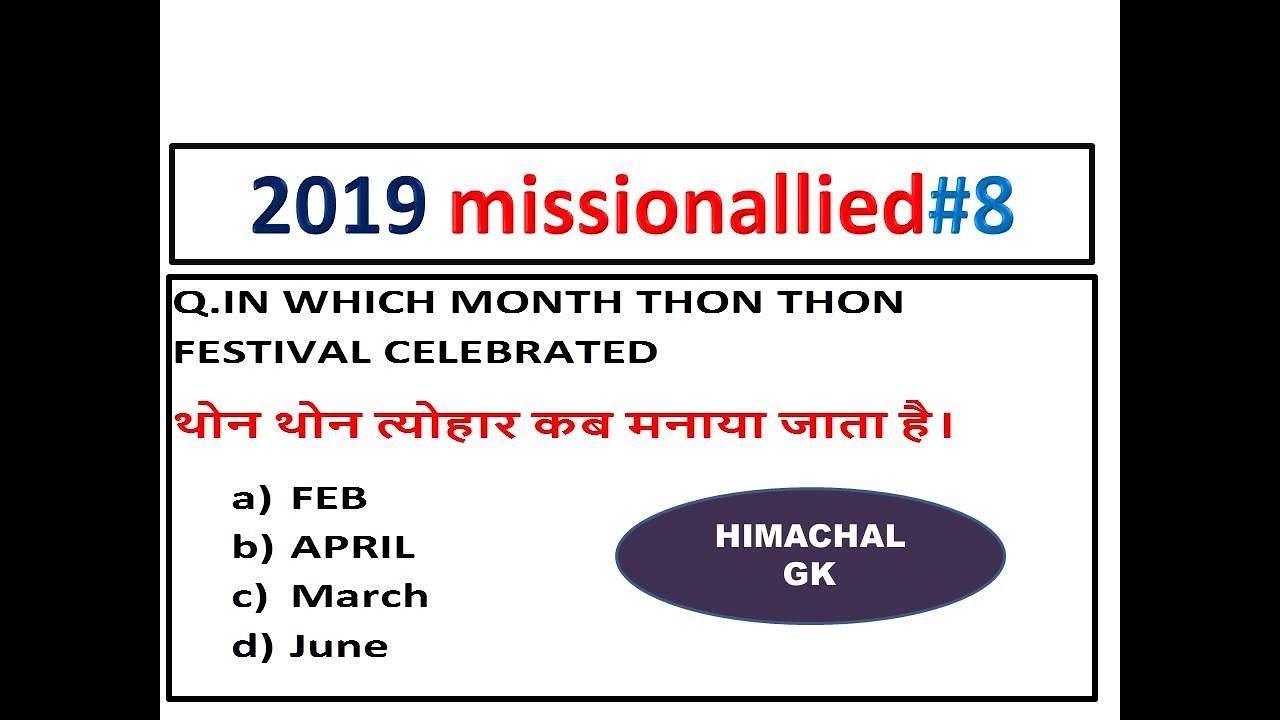 2019 missionallied#8

Q.IN WHICH MONTH THON THON FESTIVAL CELEBRATED

थोन थोन त्योहार कब मनाया जाता है।

a) FEB
b) APRIL
c) March
d) June

HIMACHAL GK